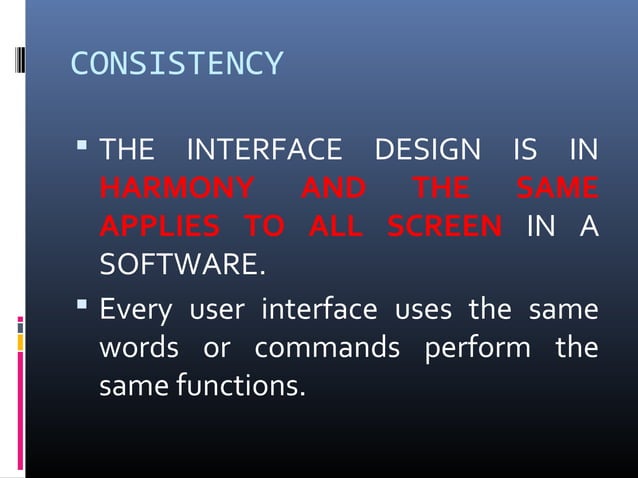 CONSISTENCY

▪ THE INTERFACE DESIGN IS IN HARMONY AND THE SAME APPLIES TO ALL SCREEN IN A SOFTWARE.

▪ Every user interface uses the same words or commands perform the same functions.